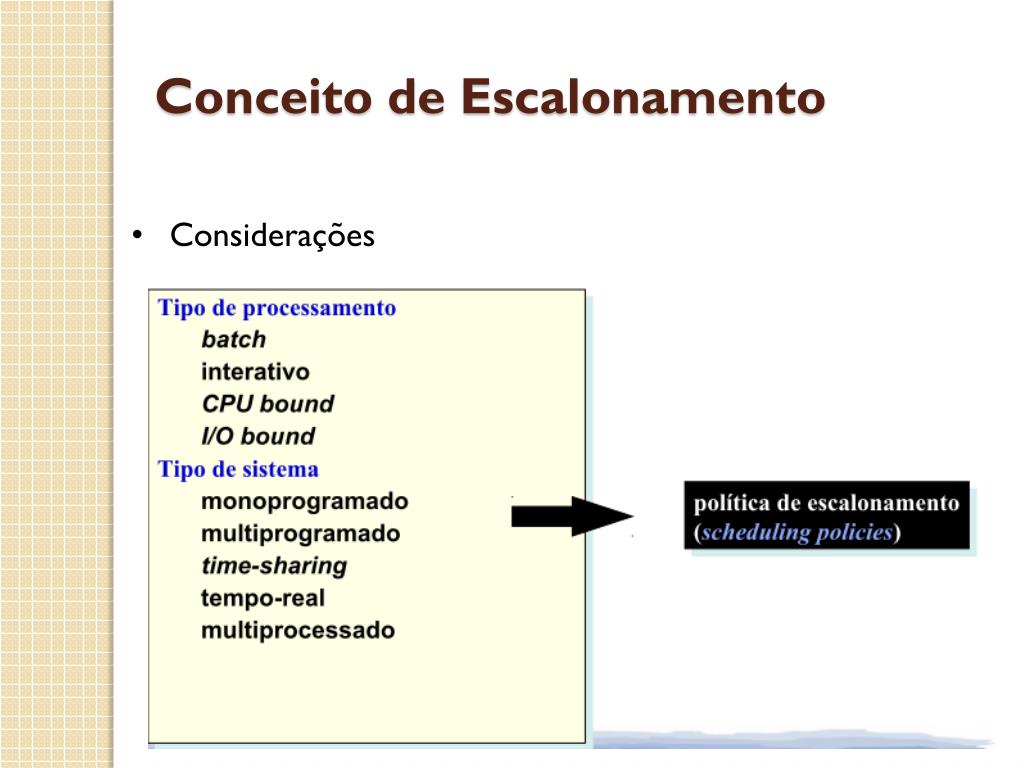 Conceito de Escalonamento

• Considerações

Tipo de processamento
batch
interativo
CPU bound
I/O bound
Tipo de sistema
monoprogramado
multiprogramado
time-sharing
tempo-real
multiprocessado

política de escalonamento (scheduling policies)